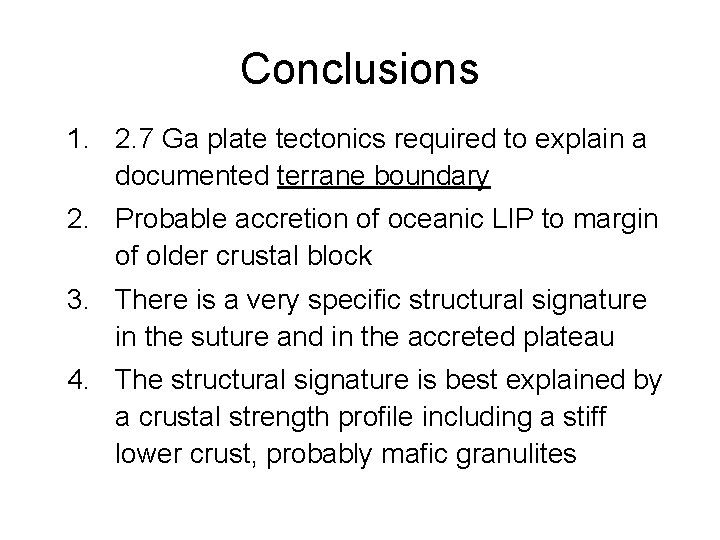 Conclusions

1. 2.7 Ga plate tectonics required to explain a documented terrane boundary
2. Probable accretion of oceanic LIP to margin of older crustal block
3. There is a very specific structural signature in the suture and in the accreted plateau
4. The structural signature is best explained by a crustal strength profile including a stiff lower crust, probably mafic granulites